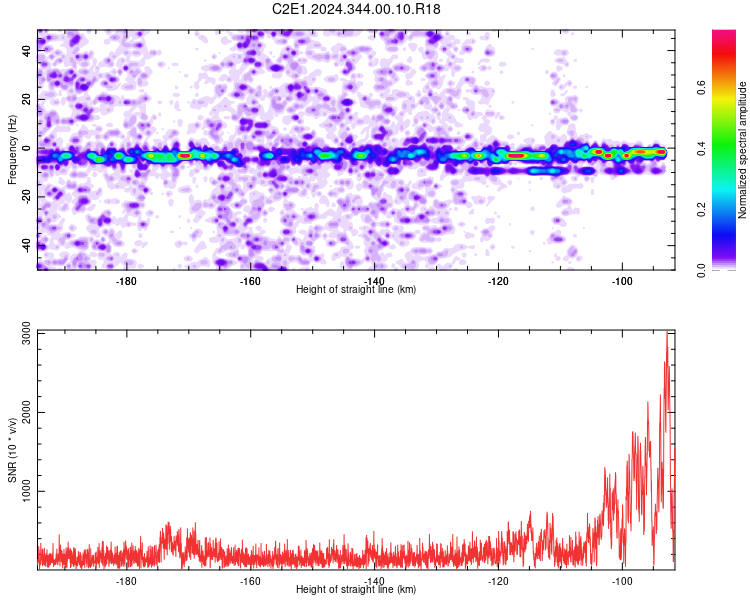 C2E1.2024.344.00.10.R18

Frequency (Hz)
40
20
0
-20
-40
-180
-160
-140
-120
-100
Height of straight line (km)

Normalized spectral amplitude
0.0
0.2
0.4
0.6

SNR (10 * v/v)
3000
2000
1000
-180
-160
-140
-120
-100
Height of straight line (km)